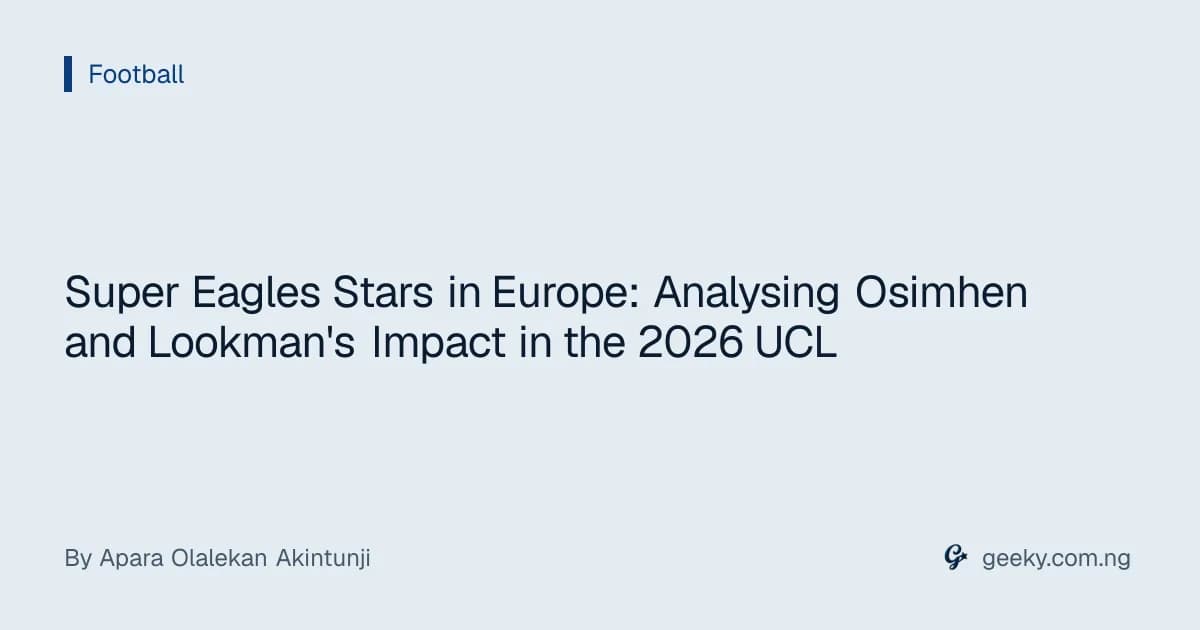 Football

Super Eagles Stars in Europe: Analysing Osimhen and Lookman's Impact in the 2026 UCL

By Apara Olalekan Akintunji

geeky.com.ng